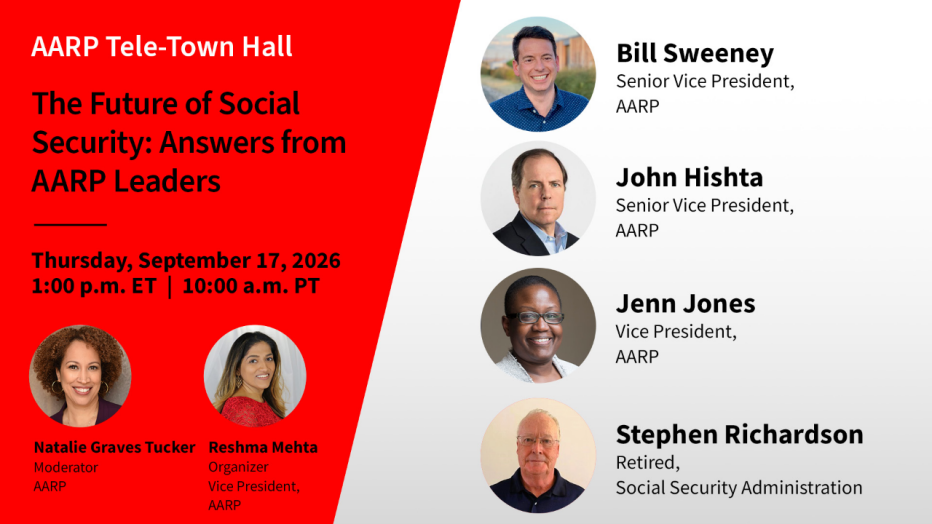 AARP Tele-Town Hall

The Future of Social Security: Answers from AARP Leaders

Thursday, September 17, 2026
1:00 p.m. ET | 10:00 a.m. PT

Natalie Graves Tucker
Moderator
AARP

Reshma Mehta
Organizer
Vice President,
AARP

Bill Sweeney
Senior Vice President,
AARP

John Hishta
Senior Vice President,
AARP

Jenn Jones
Vice President,
AARP

Stephen Richardson
Retired,
Social Security Administration